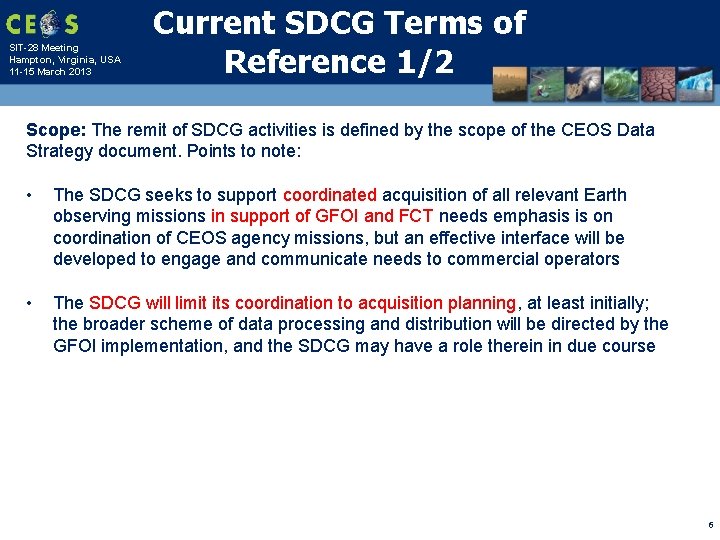 CEOS

SIT-28 Meeting
Hampton, Virginia, USA
11-15 March 2013

Current SDCG Terms of Reference 1/2

Scope: The remit of SDCG activities is defined by the scope of the CEOS Data Strategy document. Points to note:

• The SDCG seeks to support coordinated acquisition of all relevant Earth observing missions in support of GFOI and FCT needs emphasis is on coordination of CEOS agency missions, but an effective interface will be developed to engage and communicate needs to commercial operators

• The SDCG will limit its coordination to acquisition planning, at least initially; the broader scheme of data processing and distribution will be directed by the GFOI implementation, and the SDCG may have a role therein in due course

6